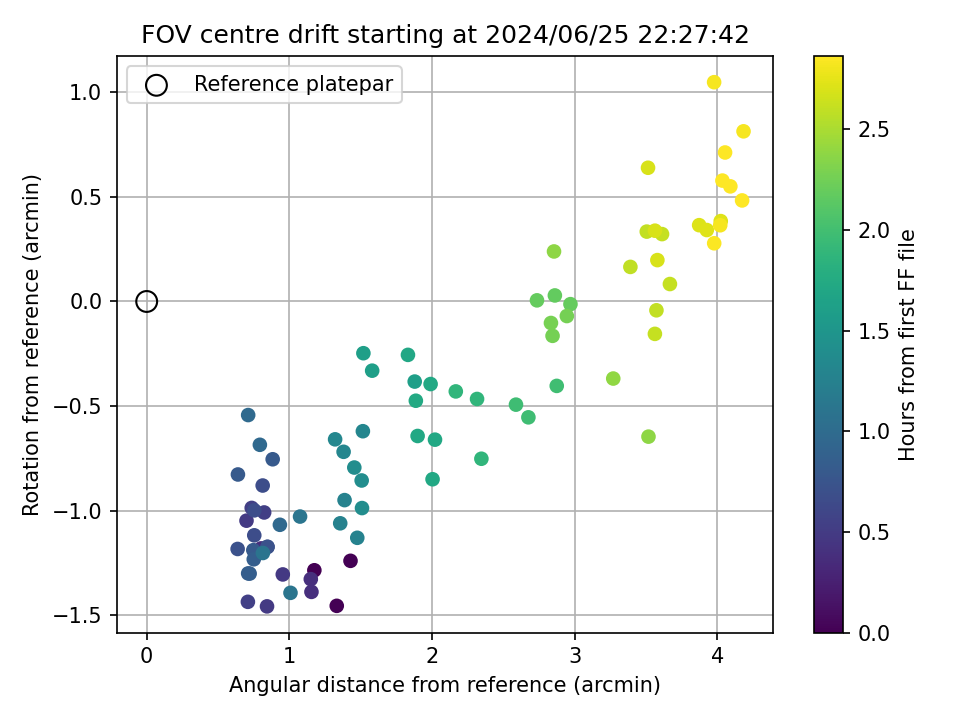 FOV centre drift starting at 2024/06/25 22:27:42

Reference platepar

Rotation from reference (arcmin)

1.0
0.5
0.0
−0.5
−1.0
−1.5

0
1
2
3
4

Angular distance from reference (arcmin)

Hours from first FF file

2.5
2.0
1.5
1.0
0.5
0.0